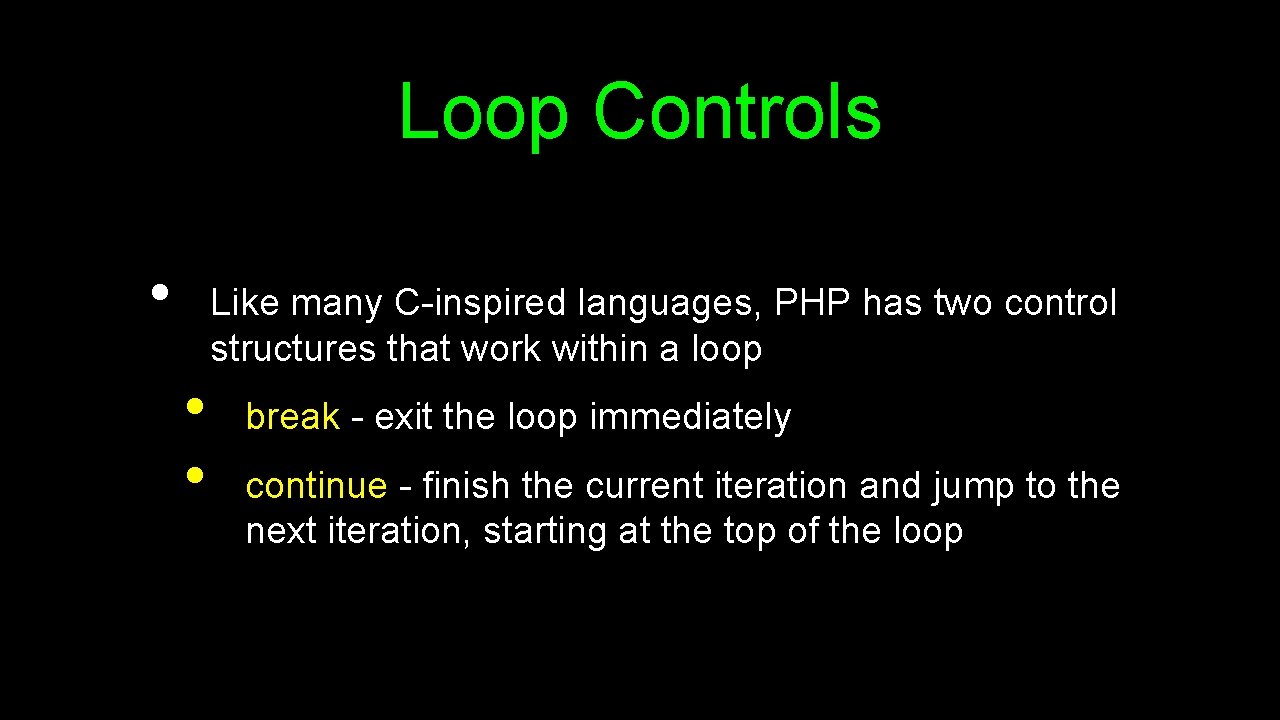 Loop Controls

• Like many C-inspired languages, PHP has two control structures that work within a loop

• break - exit the loop immediately

• continue - finish the current iteration and jump to the next iteration, starting at the top of the loop